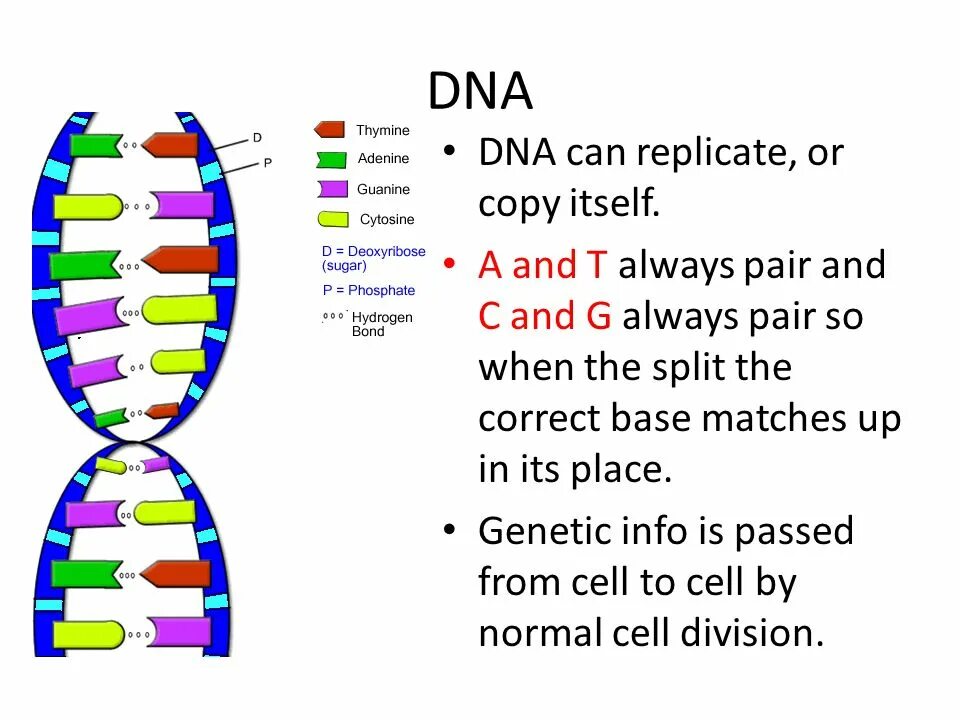 DNA

D
P

Thymine
Adenine
Guanine
Cytosine

D = Deoxyribose (sugar)
P = Phosphate
Hydrogen Bond

• DNA can replicate, or copy itself.
• A and T always pair and C and G always pair so when the split the correct base matches up in its place.
• Genetic info is passed from cell to cell by normal cell division.